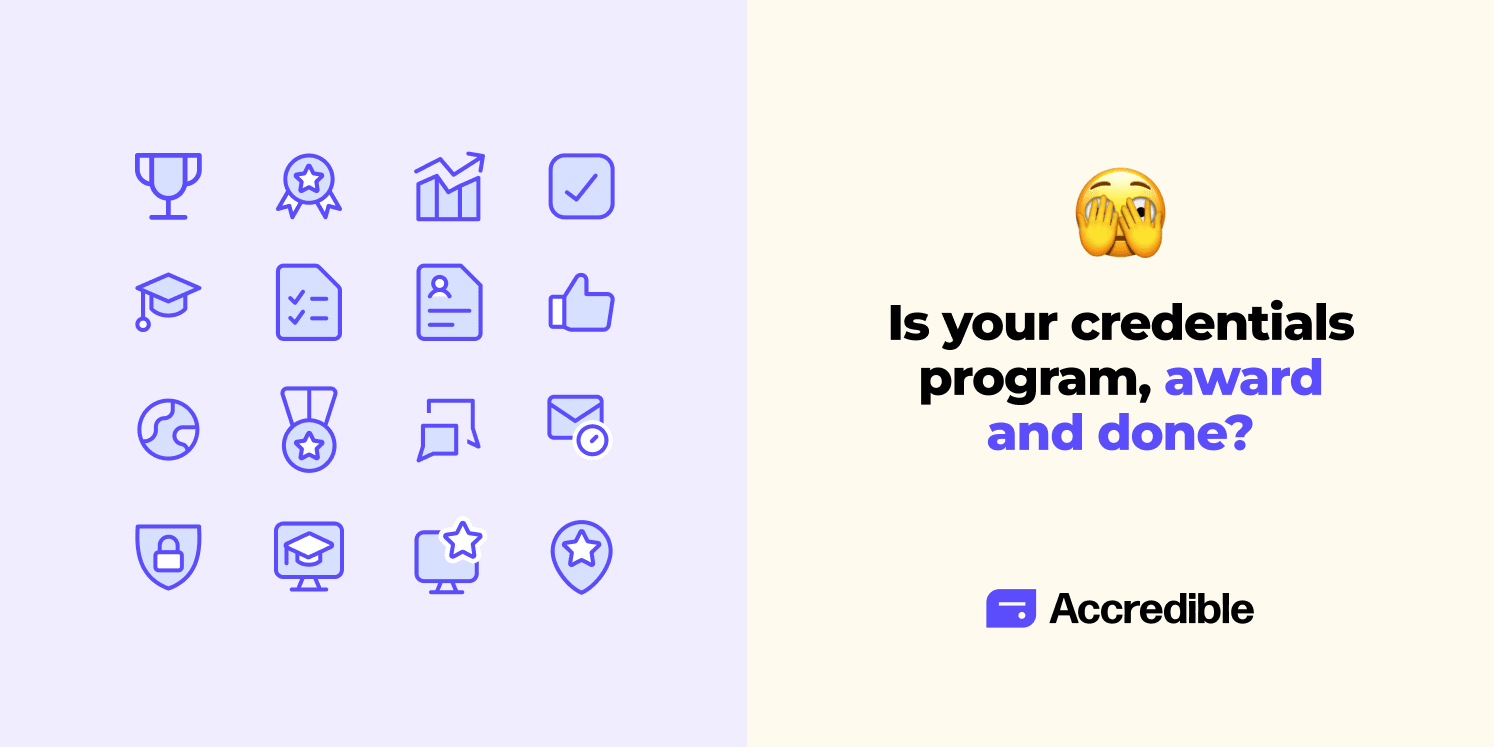 Is your credentials program, award and done?

Accredible